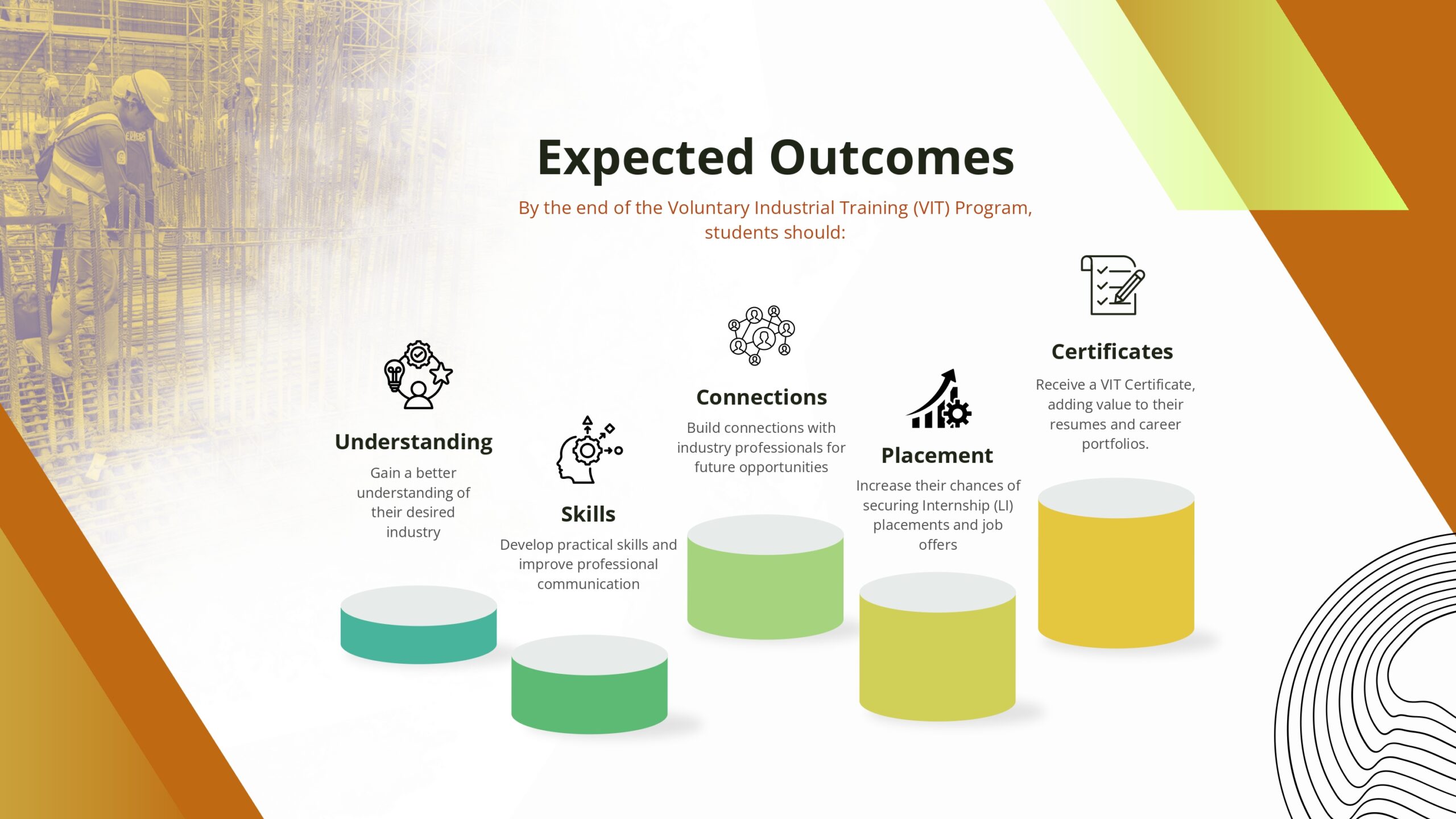 Expected Outcomes

By the end of the Voluntary Industrial Training (VIT) Program, students should:

Understanding

Gain a better understanding of their desired industry

Skills

Develop practical skills and improve professional communication

Connections

Build connections with industry professionals for future opportunities

Placement

Increase their chances of securing Internship (LI) placements and job offers

Certificates

Receive a VIT Certificate, adding value to their resumes and career portfolios.